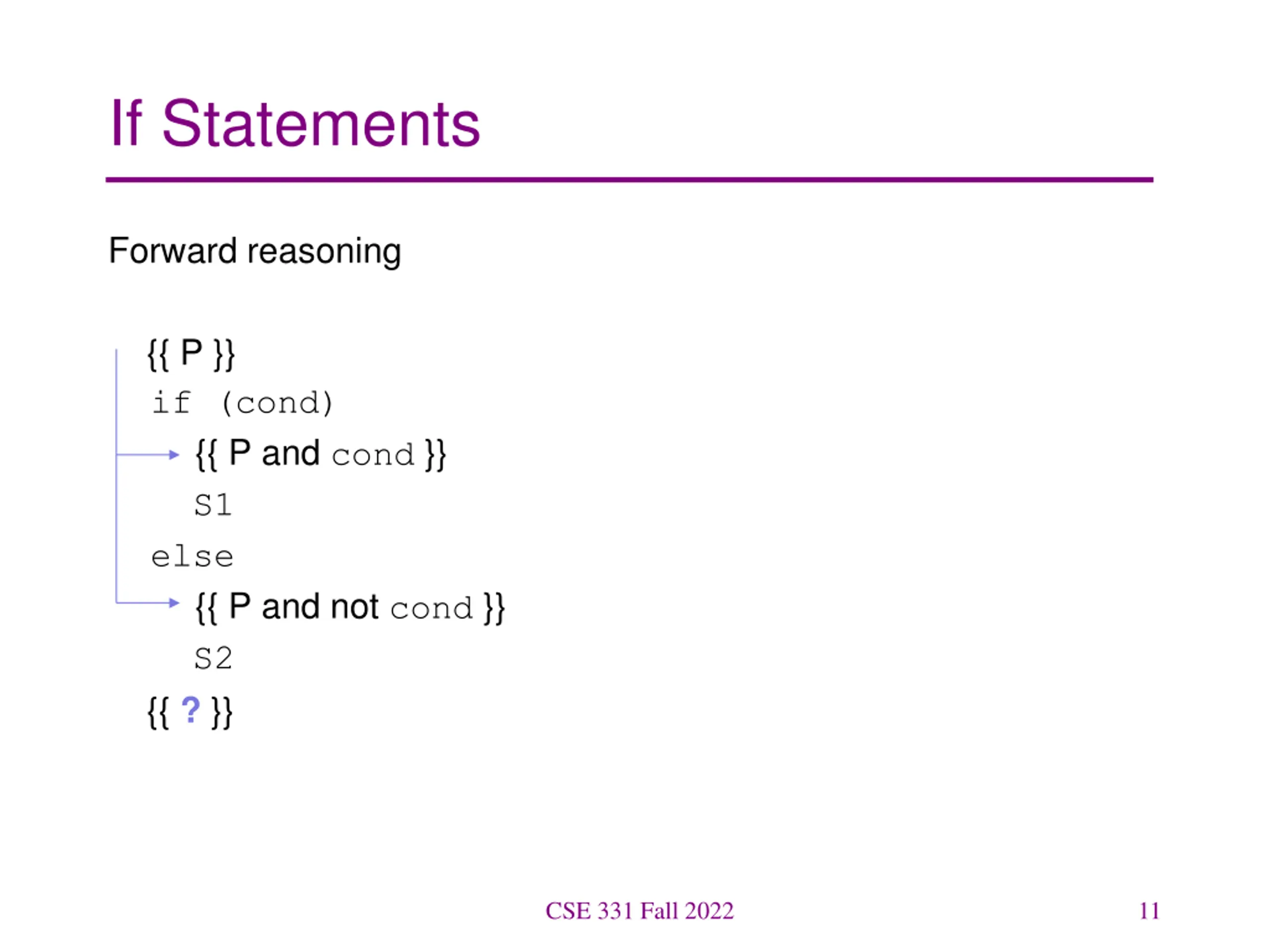 If Statements

Forward reasoning

{{ P }}
if (cond)
{{ P and cond }}
S1
else
{{ P and not cond }}
S2
{{ ? }}

CSE 331 Fall 2022

11